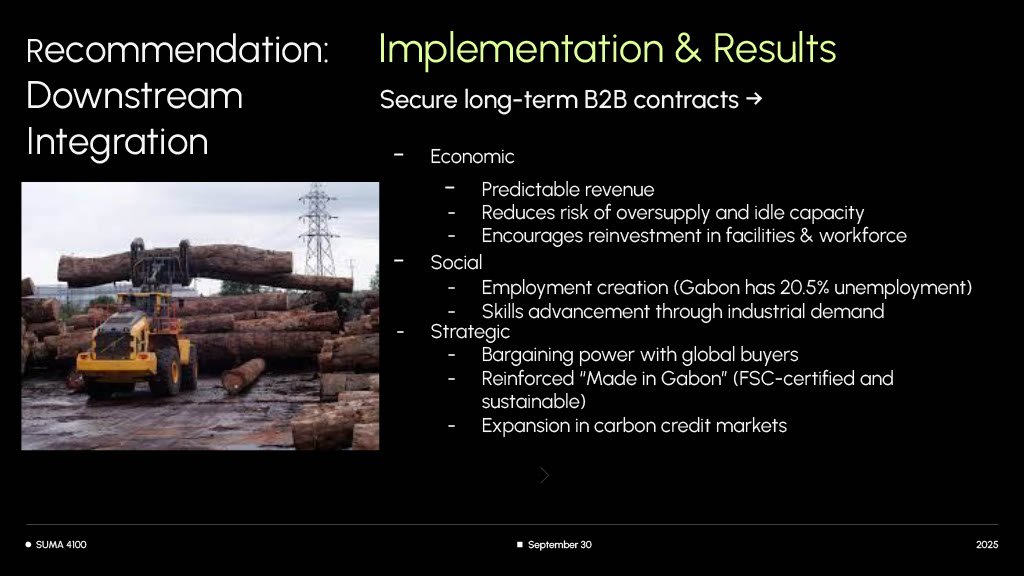 Recommendation: Downstream Integration

Implementation & Results

Secure long-term B2B contracts →

- Economic
  - Predictable revenue
  - Reduces risk of oversupply and idle capacity
  - Encourages reinvestment in facilities & workforce
- Social
  - Employment creation (Gabon has 20.5% unemployment)
  - Skills advancement through industrial demand
- Strategic
  - Bargaining power with global buyers
  - Reinforced "Made in Gabon" (FSC-certified and sustainable)
  - Expansion in carbon credit markets

SUMA 4100

September 30

2025